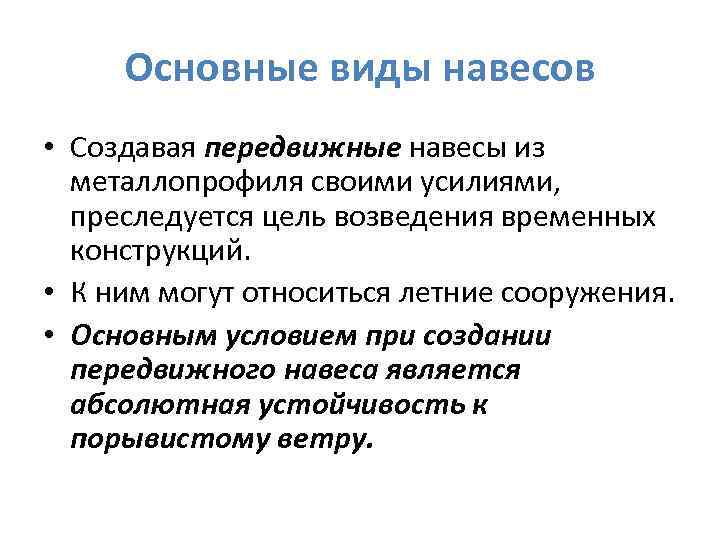 Основные виды навесов

• Создавая передвижные навесы из металлопрофиля своими усилиями, преследуется цель возведения временных конструкций.
• К ним могут относиться летние сооружения.
• Основным условием при создании передвижного навеса является абсолютная устойчивость к порывистому ветру.